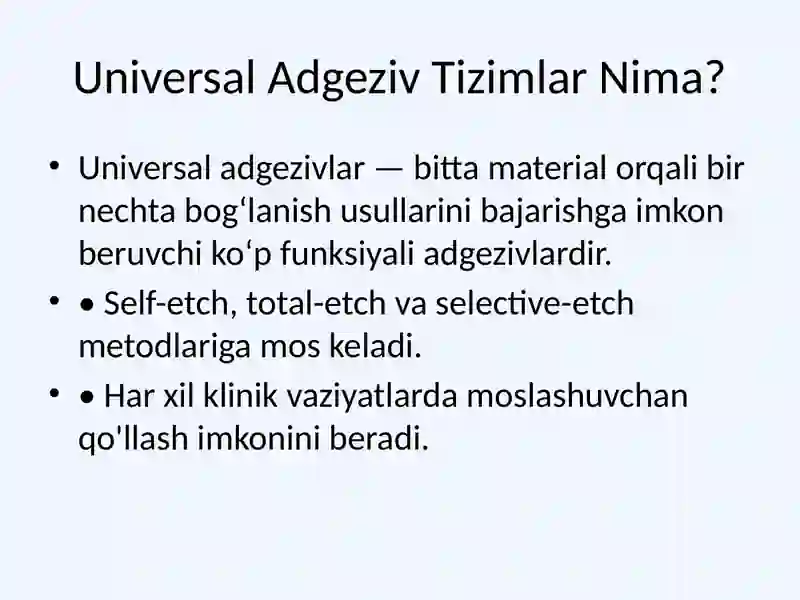 Universal Adgeziv Tizimlar Nima?

• Universal adgezivlar — bitta material orqali bir nechta bog‘lanish usullarini bajarishga imkon beruvchi ko‘p funksiyali adgezivlardir.

• • Self-etch, total-etch va selective-etch metodlariga mos keladi.

• • Har xil klinik vaziyatlarda moslashuvchan qo'llash imkonini beradi.